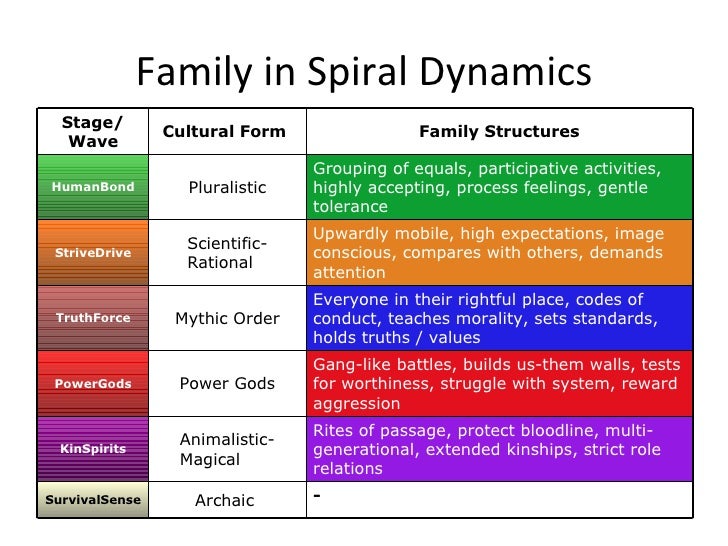 Family in Spiral Dynamics

| Stage/ Wave | Cultural Form | Family Structures |
|---|---|---|
| HumanBond | Pluralistic | Grouping of equals, participative activities, highly accepting, process feelings, gentle tolerance |
| StriveDrive | Scientific-Rational | Upwardly mobile, high expectations, image conscious, compares with others, demands attention |
| TruthForce | Mythic Order | Everyone in their rightful place, codes of conduct, teaches morality, sets standards, holds truths / values |
| PowerGods | Power Gods | Gang-like battles, builds us-them walls, tests for worthiness, struggle with system, reward aggression |
| KinSpirits | Animalistic-Magical | Rites of passage, protect bloodline, multi-generational, extended kinships, strict role relations |
| SurvivalSense | Archaic | - |